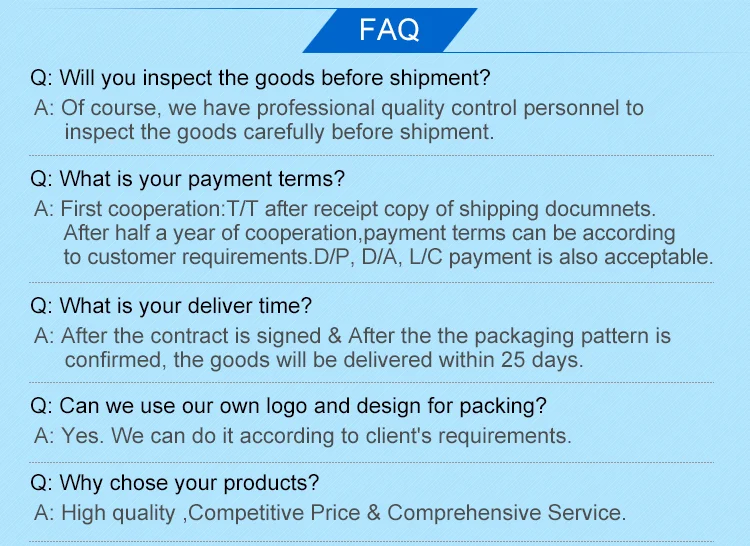 FAQ

Q: Will you inspect the goods before shipment?
A: Of course, we have professional quality control personnel to inspect the goods carefully before shipment.

Q: What is your payment terms?
A: First cooperation:T/T after receipt copy of shipping documnets. After half a year of cooperation,payment terms can be according to customer requirements.D/P, D/A, L/C payment is also acceptable.

Q: What is your deliver time?
A: After the contract is signed & After the the packaging pattern is confirmed, the goods will be delivered within 25 days.

Q: Can we use our own logo and design for packing?
A: Yes. We can do it according to client's requirements.

Q: Why chose your products?
A: High quality ,Competitive Price & Comprehensive Service.